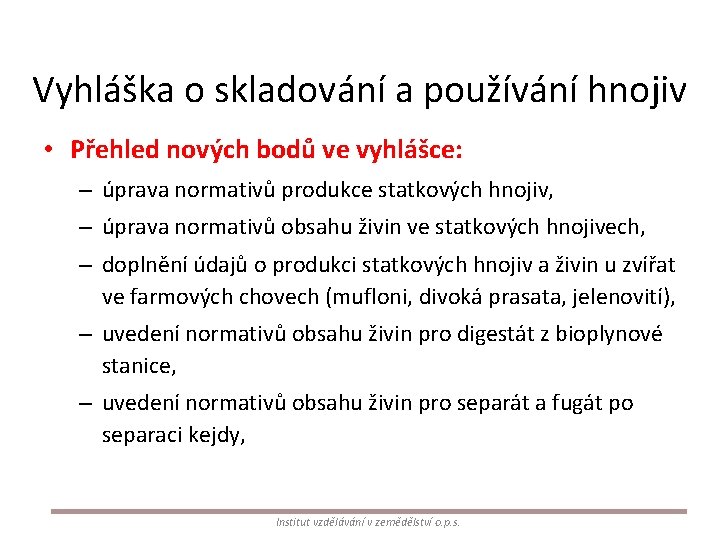 Vyhláška o skladování a používání hnojiv

• Přehled nových bodů ve vyhlášce:

– úprava normativů produkce statkových hnojiv,

– úprava normativů obsahu živin ve statkových hnojivech,

– doplnění údajů o produkci statkových hnojiv a živin u zvířat ve farmových chovech (mufloni, divoká prasata, jelenovití),

– uvedení normativů obsahu živin pro digestát z bioplynové stanice,

– uvedení normativů obsahu živin pro separát a fugát po separaci kejdy,

Institut vzdělávání v zemědělství o.p.s.